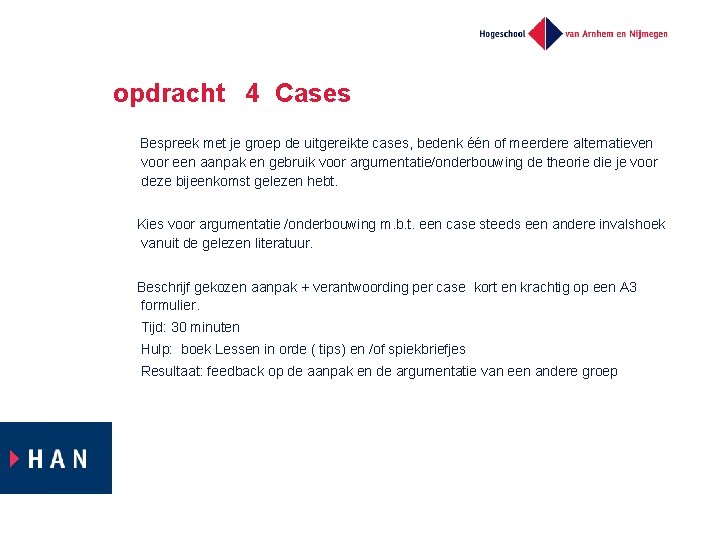 Hogeschool van Arnhem en Nijmegen

opdracht 4 Cases

Bespreek met je groep de uitgereikte cases, bedenk één of meerdere alternatieven voor een aanpak en gebruik voor argumentatie/onderbouwing de theorie die je voor deze bijeenkomst gelezen hebt.

Kies voor argumentatie /onderbouwing m.b.t. een case steeds een andere invalshoek vanuit de gelezen literatuur.

Beschrijf gekozen aanpak + verantwoording per case kort en krachtig op een A3 formulier.
Tijd: 30 minuten
Hulp: boek Lessen in orde ( tips) en /of spiekbriefjes
Resultaat: feedback op de aanpak en de argumentatie van een andere groep

HAN